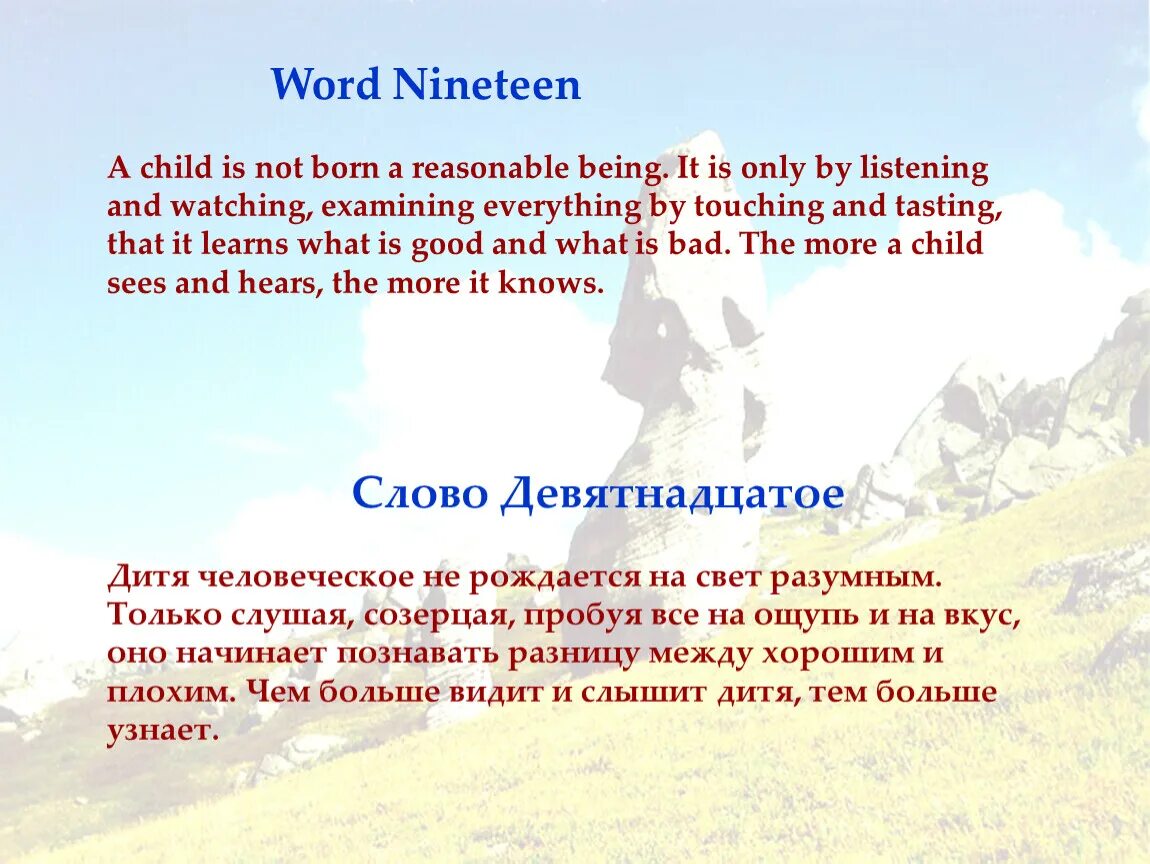 Word Nineteen

A child is not born a reasonable being. It is only by listening and watching, examining everything by touching and tasting, that it learns what is good and what is bad. The more a child sees and hears, the more it knows.

Слово Девятнадцатое

Дитя человеческое не рождается на свет разумным. Только слушая, созерцая, пробуя все на ощупь и на вкус, оно начинает познавать разницу между хорошим и плохим. Чем больше видит и слышит дитя, тем больше узнает.